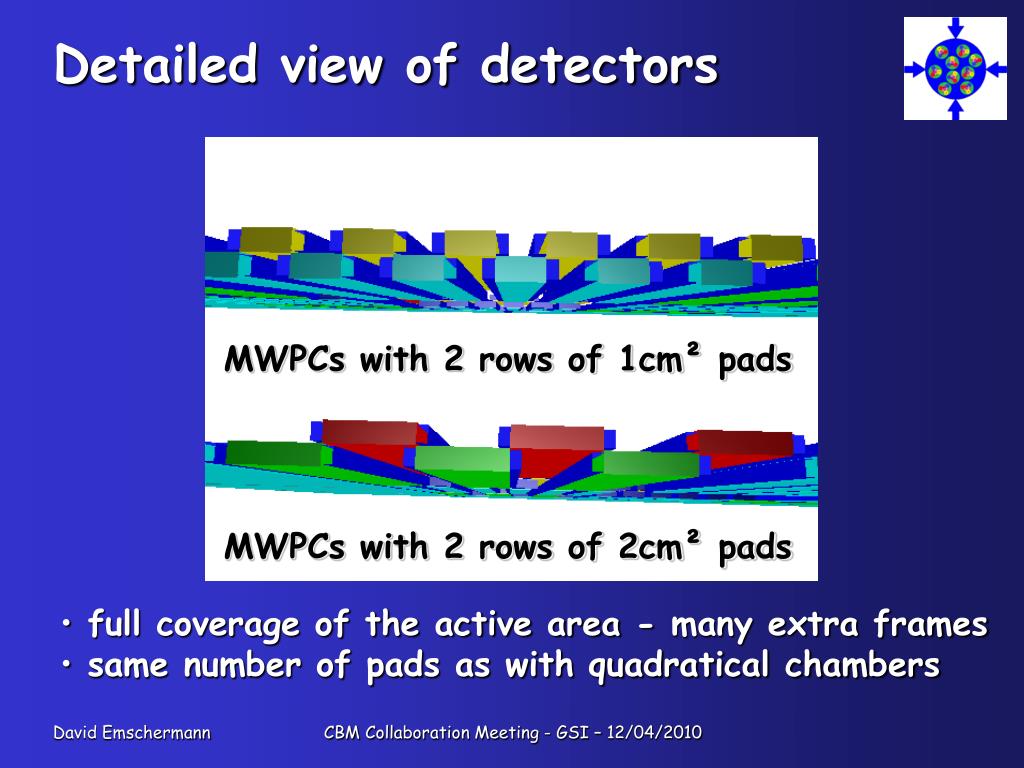 Detailed view of detectors

MWPCs with 2 rows of 1cm² pads

MWPCs with 2 rows of 2cm² pads

• full coverage of the active area - many extra frames
• same number of pads as with quadratical chambers

David Emschermann

CBM Collaboration Meeting - GSI – 12/04/2010